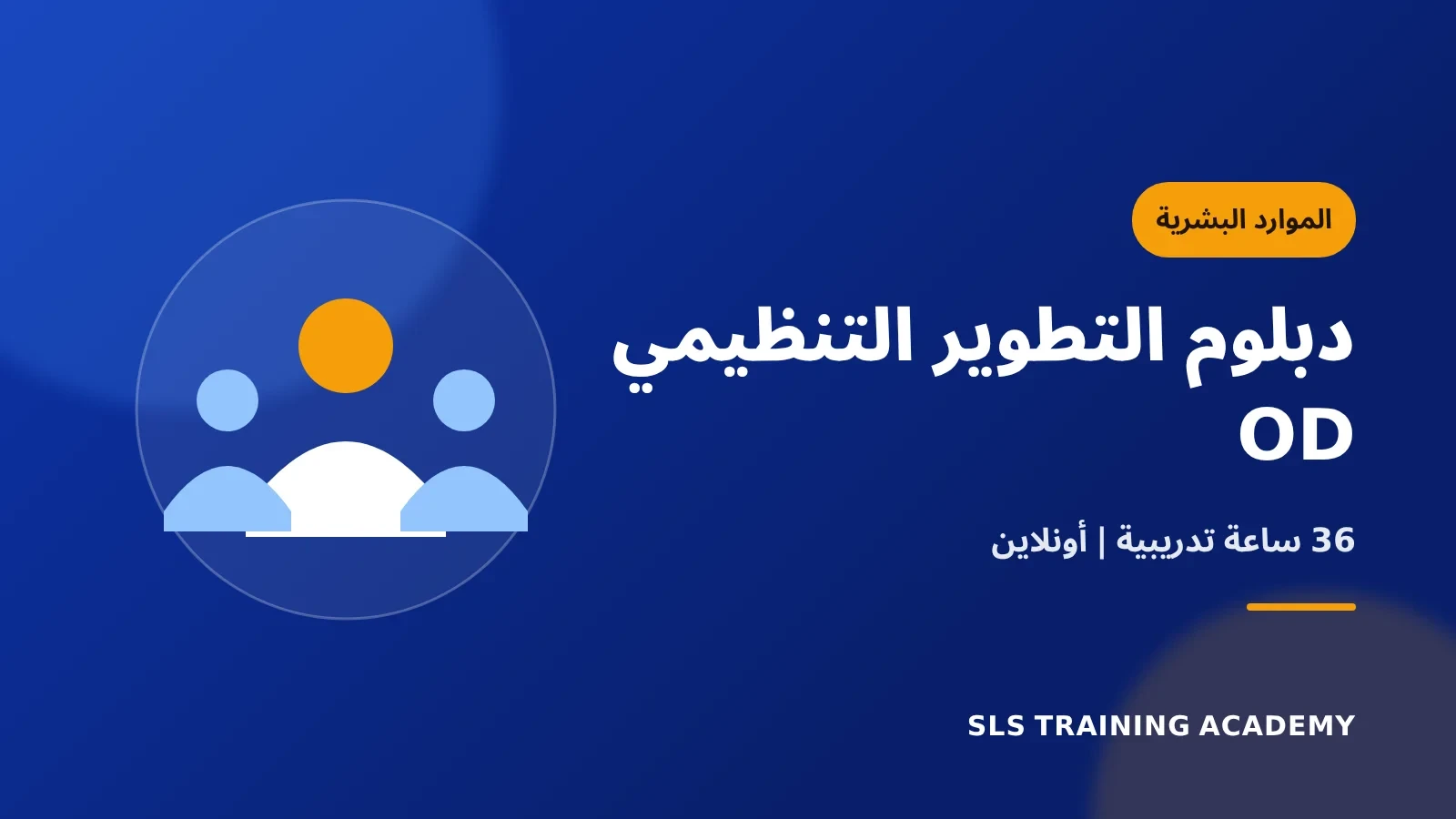 الموارد البشرية

دبلوم التطوير التنظيمي OD

36 ساعة تدريبية | أونلاين

SLS TRAINING ACADEMY